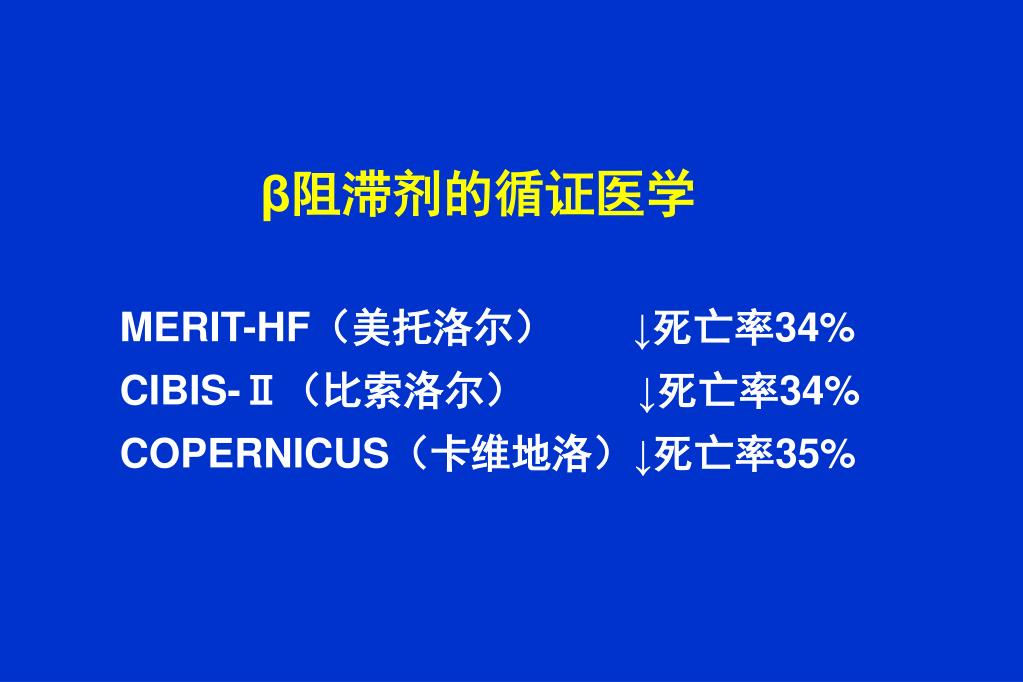 β阻滞剂的循证医学

MERIT-HF（美托洛尔） ↓死亡率34%
CIBIS-Ⅱ（比索洛尔） ↓死亡率34%
COPERNICUS（卡维地洛）↓死亡率35%